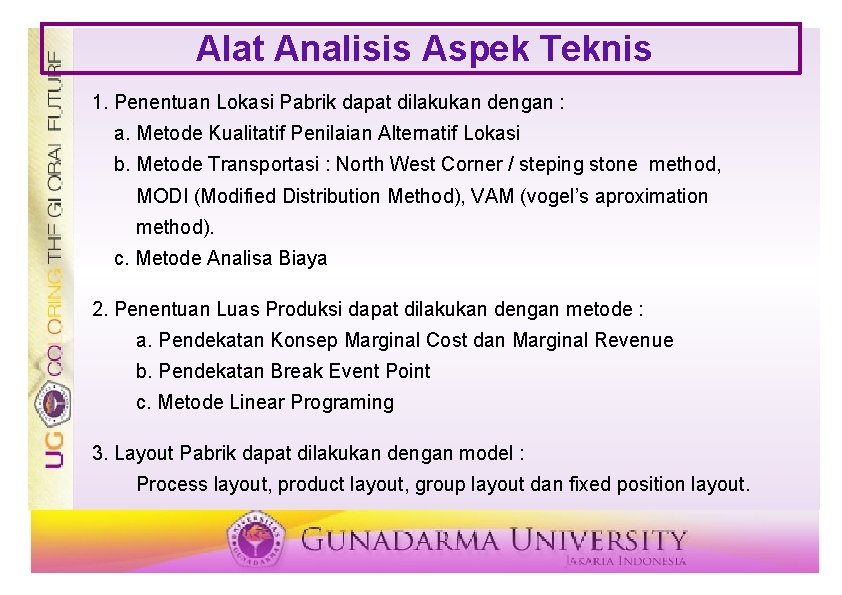 UG COLORING THE GLOBAL FUTURE

Alat Analisis Aspek Teknis

1. Penentuan Lokasi Pabrik dapat dilakukan dengan :

a. Metode Kualitatif Penilaian Alternatif Lokasi

b. Metode Transportasi : North West Corner / steping stone method, MODI (Modified Distribution Method), VAM (vogel's aproximation method).

c. Metode Analisa Biaya

2. Penentuan Luas Produksi dapat dilakukan dengan metode :

a. Pendekatan Konsep Marginal Cost dan Marginal Revenue

b. Pendekatan Break Event Point

c. Metode Linear Programing

3. Layout Pabrik dapat dilakukan dengan model :

Process layout, product layout, group layout dan fixed position layout.

GUNADARMA UNIVERSITY
JAKARTA INDONESIA